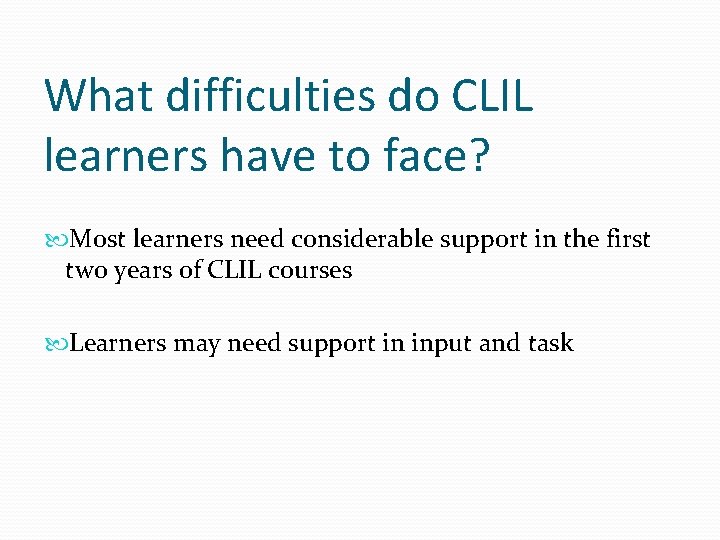 What difficulties do CLIL learners have to face?

Most learners need considerable support in the first two years of CLIL courses

Learners may need support in input and task